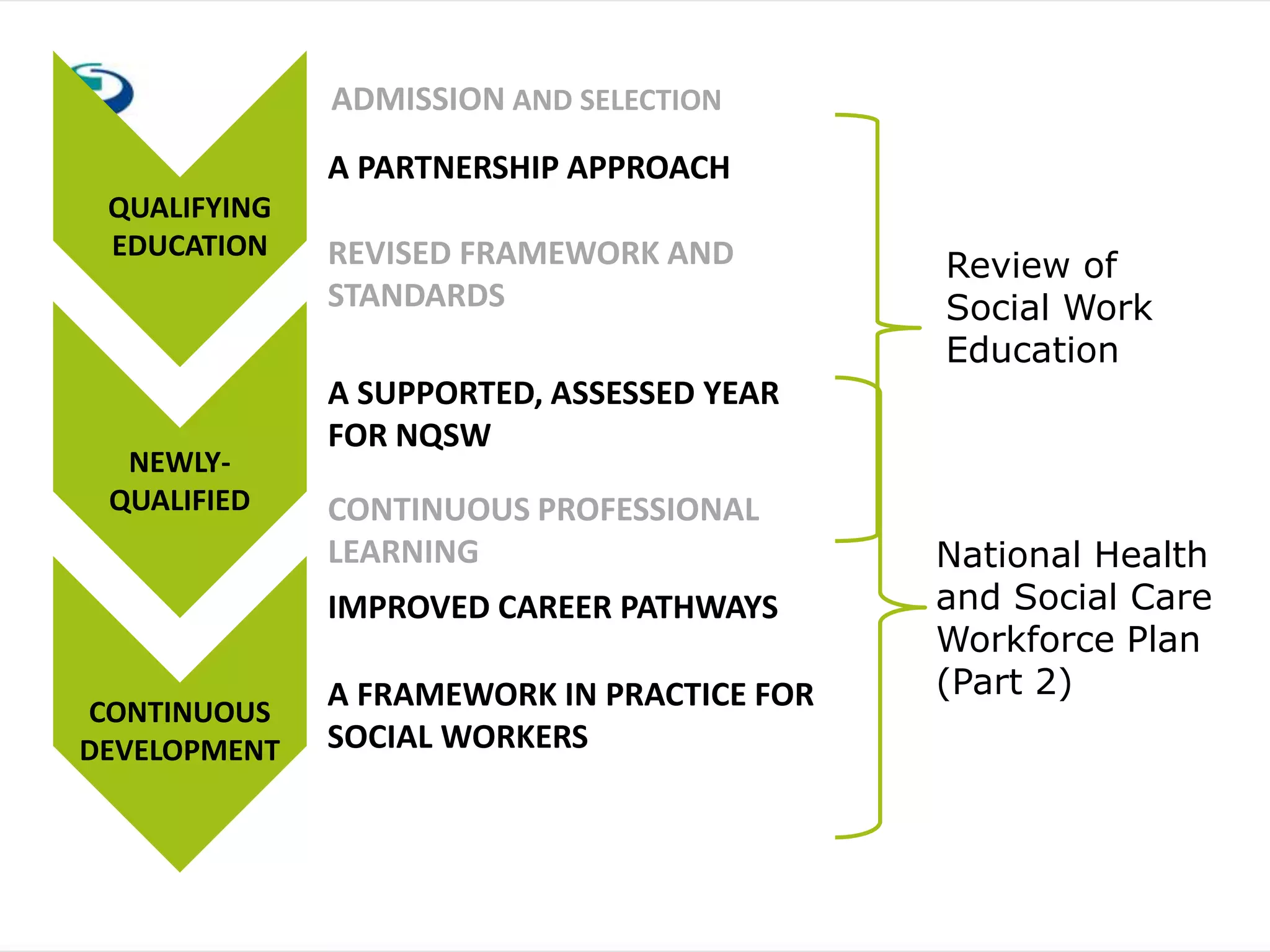 QUALIFYING EDUCATION

NEWLY-QUALIFIED

CONTINUOUS DEVELOPMENT

ADMISSION AND SELECTION

A PARTNERSHIP APPROACH

REVISED FRAMEWORK AND STANDARDS

A SUPPORTED, ASSESSED YEAR FOR NQSW

CONTINUOUS PROFESSIONAL LEARNING

IMPROVED CAREER PATHWAYS

A FRAMEWORK IN PRACTICE FOR SOCIAL WORKERS

Review of Social Work Education

National Health and Social Care Workforce Plan (Part 2)